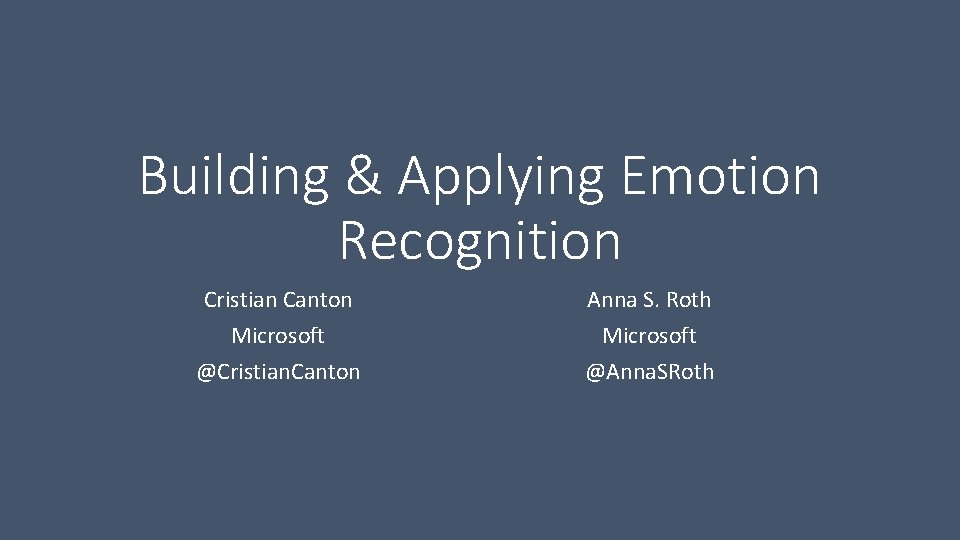 Building & Applying Emotion Recognition

Cristian Canton
Microsoft
@CristianCanton

Anna S. Roth
Microsoft
@AnnaSRoth